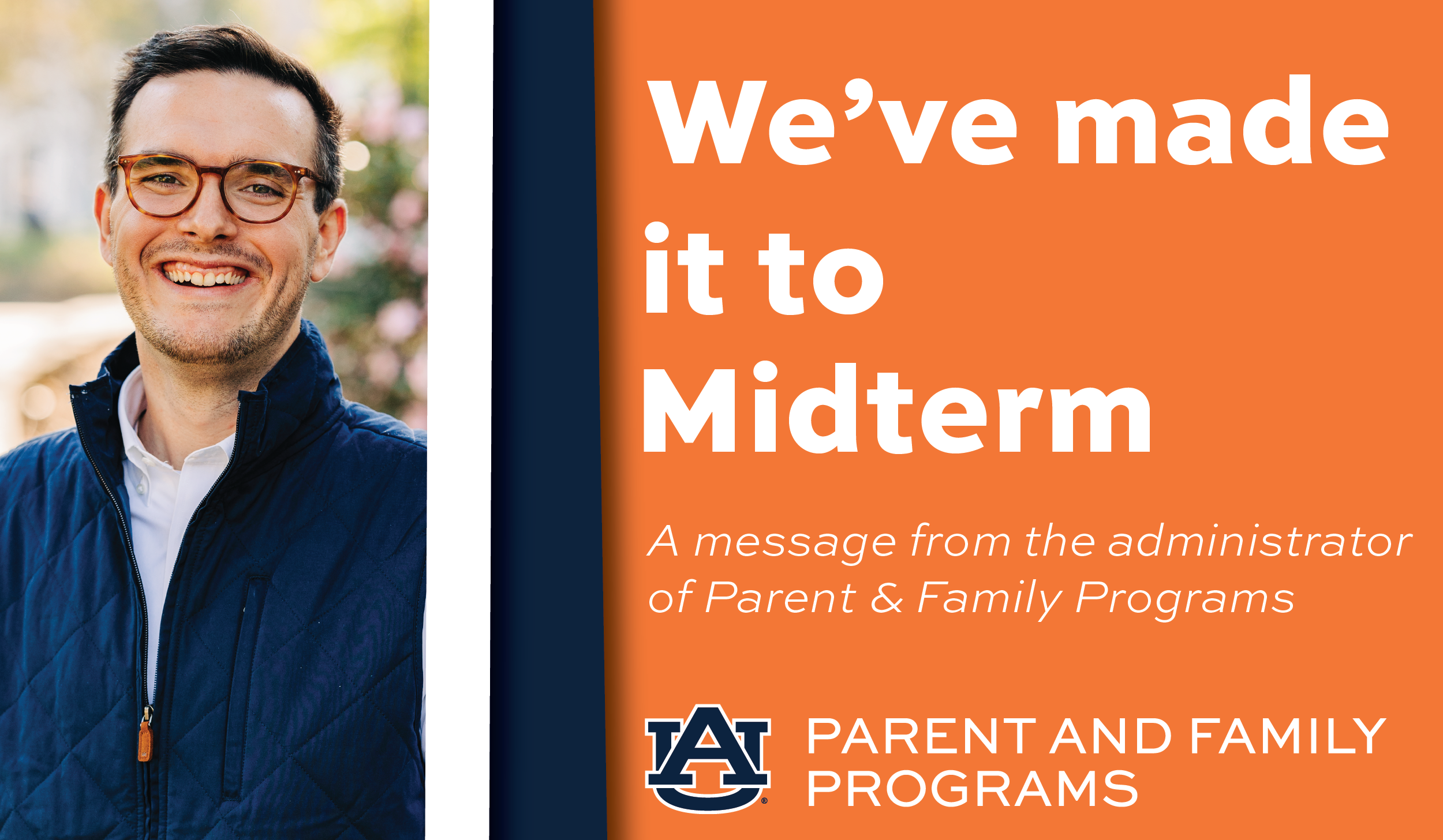 We've made it to Midterm

A message from the administrator of Parent & Family Programs

AU

PARENT AND FAMILY PROGRAMS